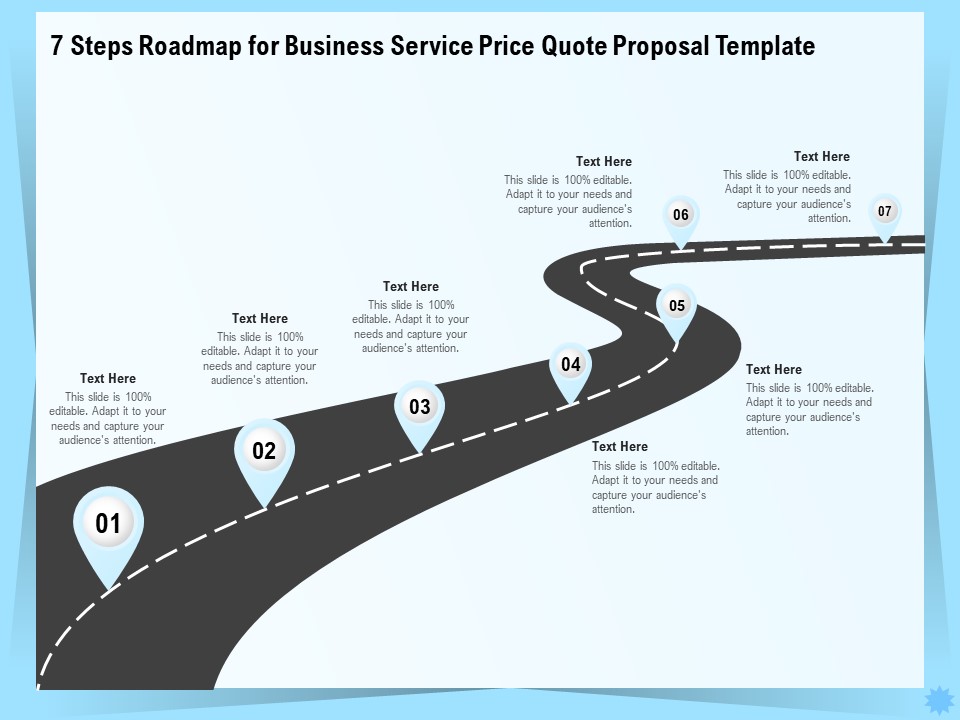 7 Steps Roadmap for Business Service Price Quote Proposal Template

Text Here
This slide is 100% editable. Adapt it to your needs and capture your audience's attention.

01

Text Here
This slide is 100% editable. Adapt it to your needs and capture your audience's attention.

02

Text Here
This slide is 100% editable. Adapt it to your needs and capture your audience's attention.

03

04

Text Here
This slide is 100% editable. Adapt it to your needs and capture your audience's attention.

05

Text Here
This slide is 100% editable. Adapt it to your needs and capture your audience's attention.

Text Here
This slide is 100% editable. Adapt it to your needs and capture your audience's attention.

06

Text Here
This slide is 100% editable. Adapt it to your needs and capture your audience's attention.

07